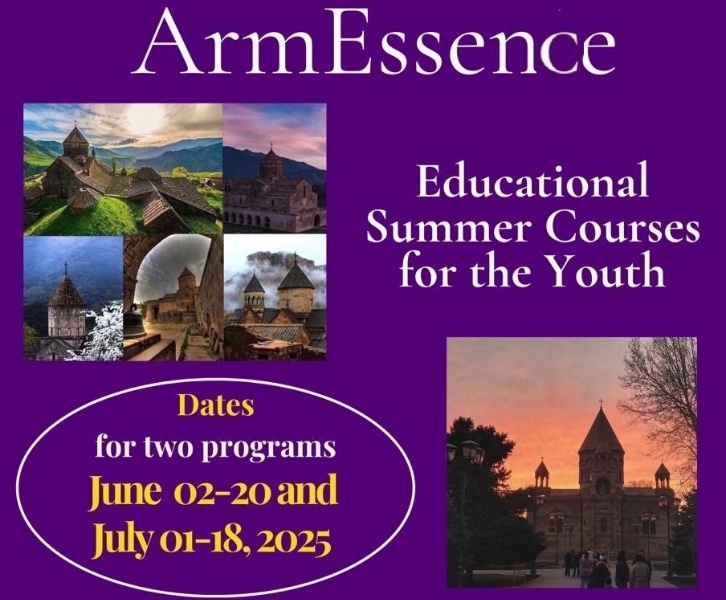 ArmEssence

Educational Summer Courses for the Youth

Dates
for two programs
June 02-20 and
July 01-18, 2025